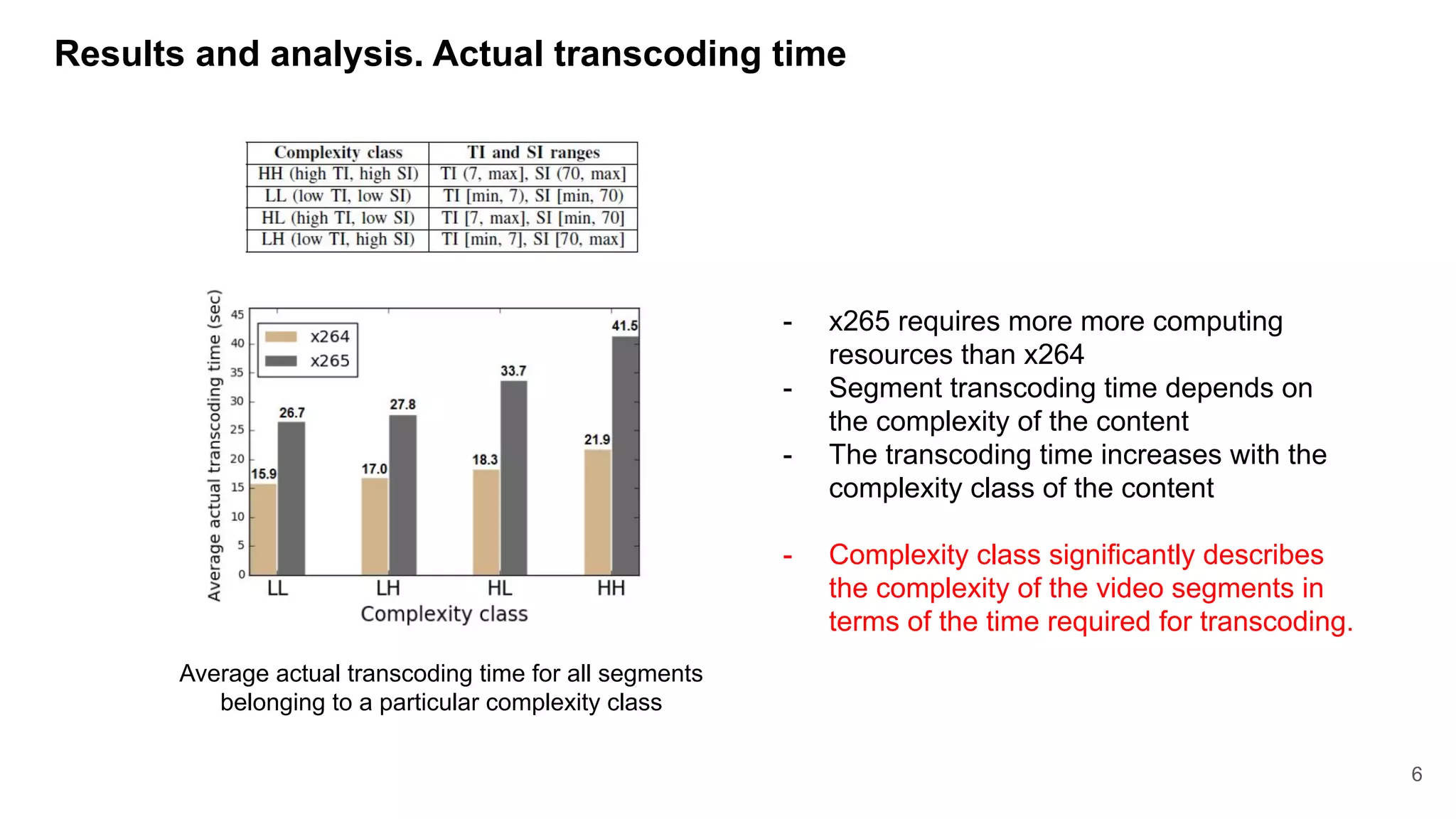 Results and analysis. Actual transcoding time

| Complexity class | TI and SI ranges |
|---|---|
| HH (high TI, high SI) | TI (7, max], SI (70, max] |
| LL (low TI, low SI) | TI [min, 7), SI [min, 70) |
| HL (high TI, low SI) | TI [7, max], SI [min, 70] |
| LH (low TI, high SI) | TI [min, 7], SI [70, max] |

Average actual transcoding time (sec)
45
40
35
30
25
20
15
10
5
0
x264
x265
15.9
26.7
17.0
27.8
18.3
33.7
21.9
41.5
LL
LH
HL
HH
Complexity class

Average actual transcoding time for all segments belonging to a particular complexity class

- x265 requires more more computing resources than x264
- Segment transcoding time depends on the complexity of the content
- The transcoding time increases with the complexity class of the content

- Complexity class significantly describes the complexity of the video segments in terms of the time required for transcoding.

6